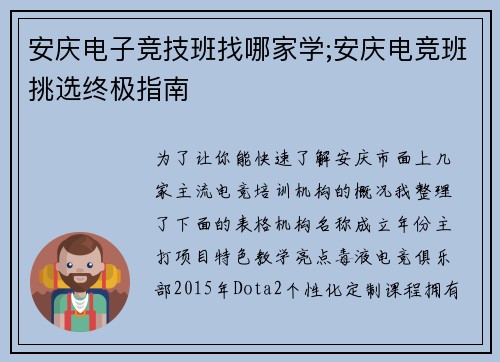 安庆电子竞技班找哪家学;安庆电竞班挑选终极指南

为了让你能快速了解安庆市面上几家主流电竞培训机构的概况我整理了下面的表格机构名称成立年份主打项目特色教学亮点毒液电竞俱乐部2015年Dota2个性化定制课程拥有